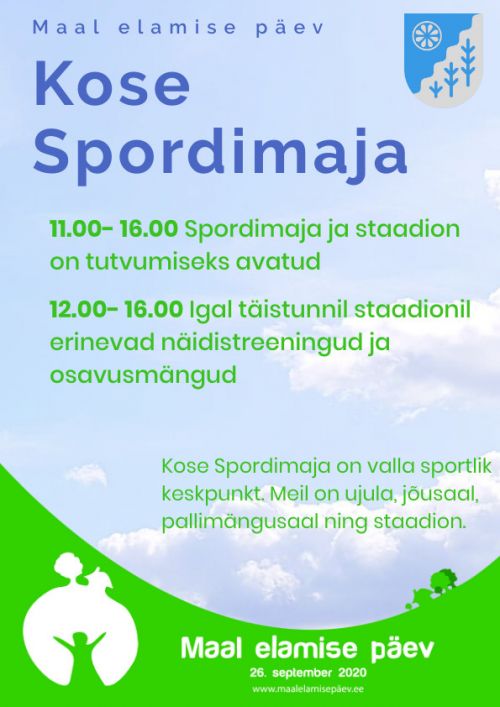 Maal elamise päev

Kose Spordimaja

11.00- 16.00 Spordimaja ja staadion on tutvumiseks avatud

12.00- 16.00 Igal täistunnil staadionil erinevad näidistreeningud ja osavusmängud

Kose Spordimaja on valla sportlik keskpunkt. Meil on ujula, jõusaal, pallimängusaal ning staadion.

Maal elamise päev
26. september 2020
www.maalelamisepäev.ee